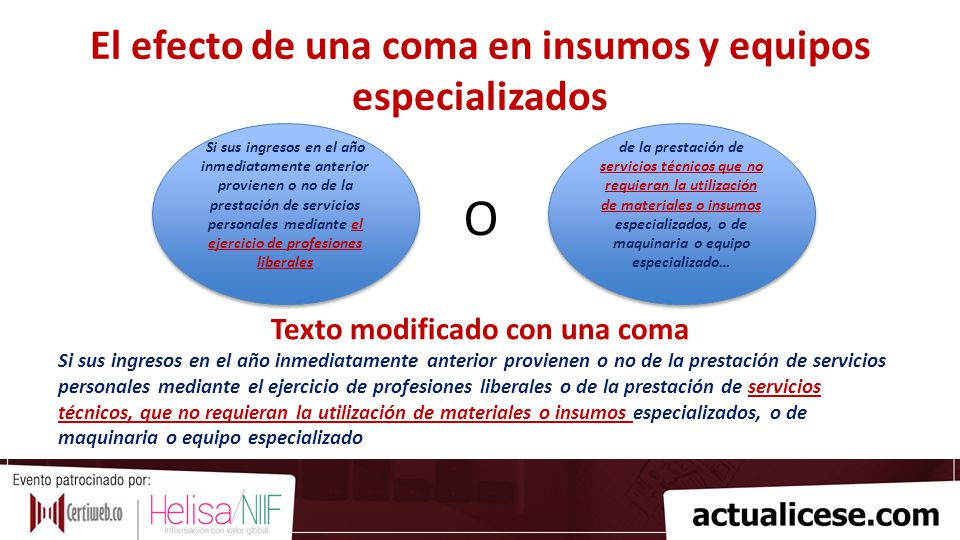 El efecto de una coma en insumos y equipos especializados

Si sus ingresos en el año inmediatamente anterior provienen o no de la prestación de servicios personales mediante el ejercicio de profesiones liberales

O

de la prestación de servicios técnicos que no requieran la utilización de materiales o insumos especializados, o de maquinaria o equipo especializado…

Texto modificado con una coma

Si sus ingresos en el año inmediatamente anterior provienen o no de la prestación de servicios personales mediante el ejercicio de profesiones liberales o de la prestación de servicios técnicos, que no requieran la utilización de materiales o insumos especializados, o de maquinaria o equipo especializado

Evento patrocinado por:

Certiweb.co

Helisa/NIIF
Información con valor global

actualicese.com